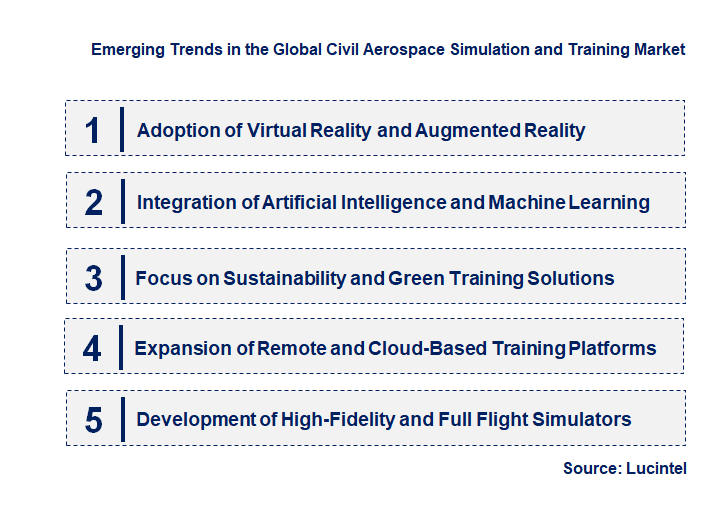 Emerging Trends in the Global Civil Aerospace Simulation and Training Market

1 Adoption of Virtual Reality and Augmented Reality

2 Integration of Artificial Intelligence and Machine Learning

3 Focus on Sustainability and Green Training Solutions

4 Expansion of Remote and Cloud-Based Training Platforms

5 Development of High-Fidelity and Full Flight Simulators

Source: Lucintel